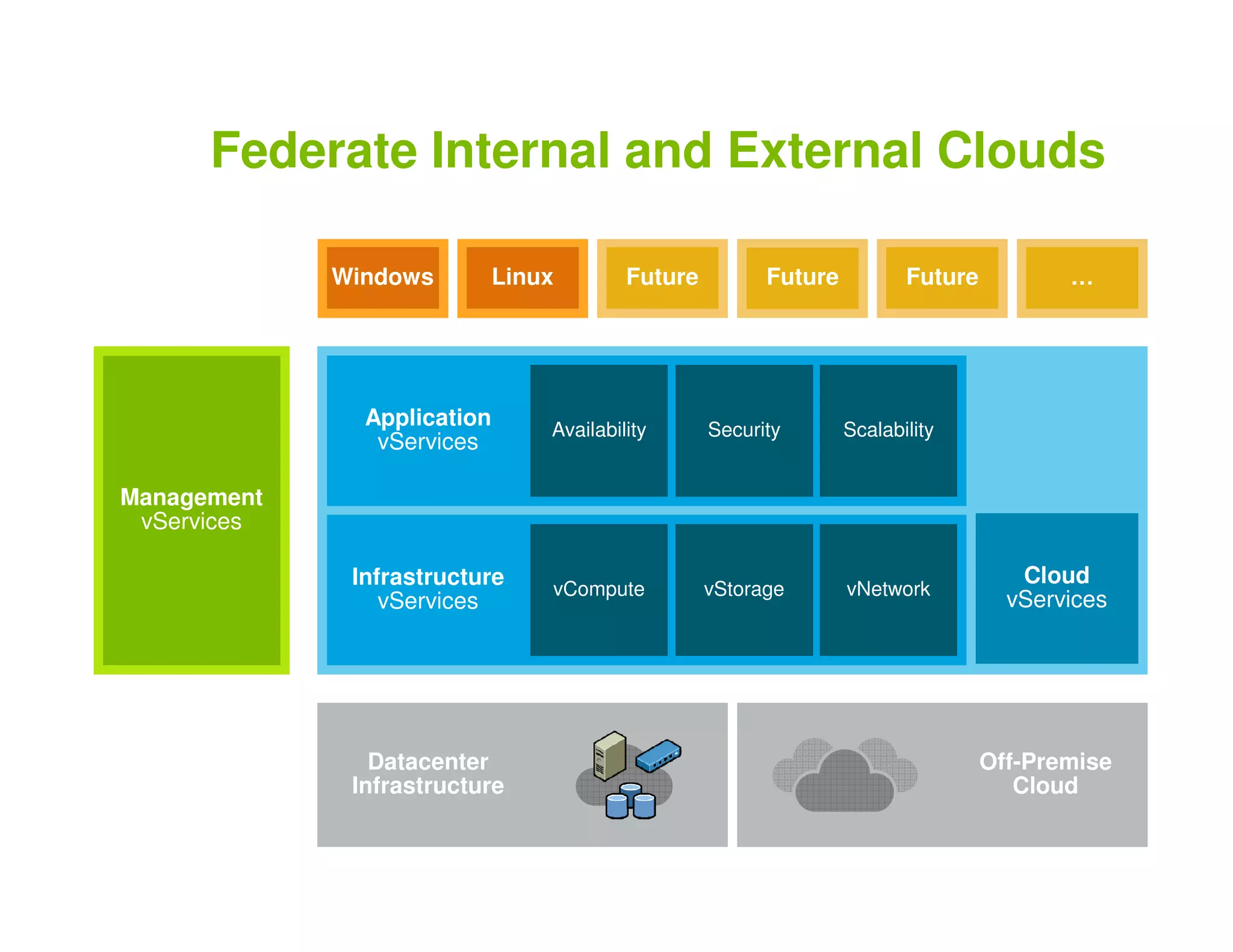 Federate Internal and External Clouds

Windows
Linux
Future
Future
Future
...

Management
vServices

Application
vServices
Availability
Security
Scalability

Infrastructure
vServices
vCompute
vStorage
vNetwork

Cloud
vServices

Datacenter
Infrastructure

Off-Premise
Cloud